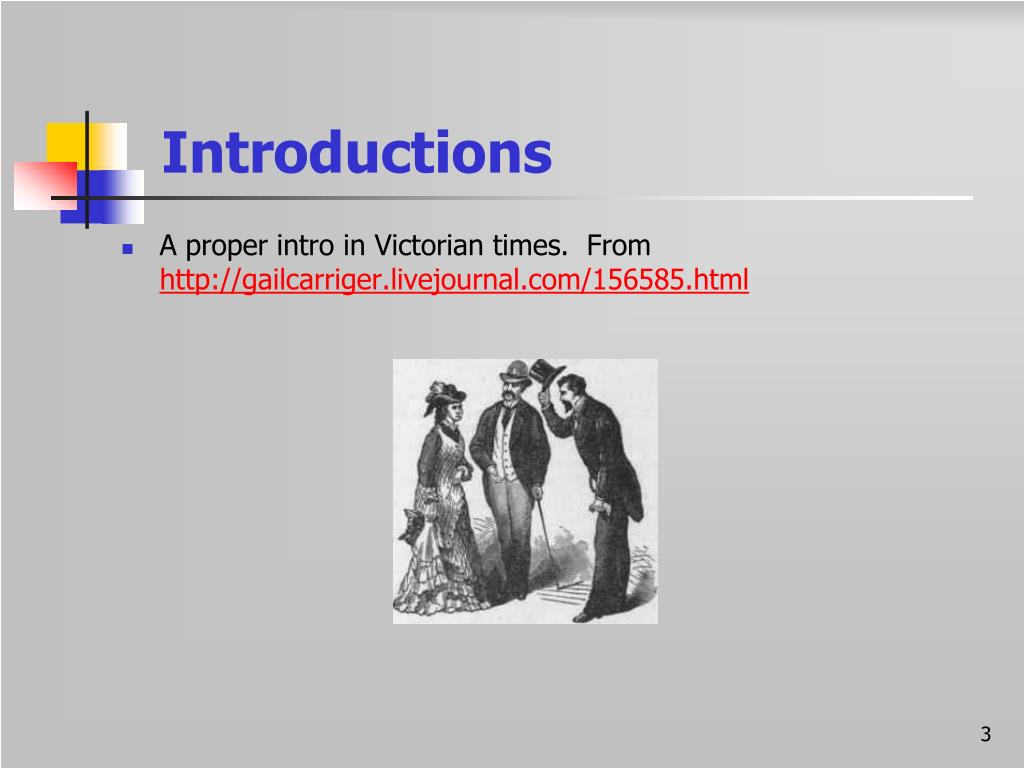 Introductions

A proper intro in Victorian times. From http://gailcarriger.livejournal.com/156585.html

3